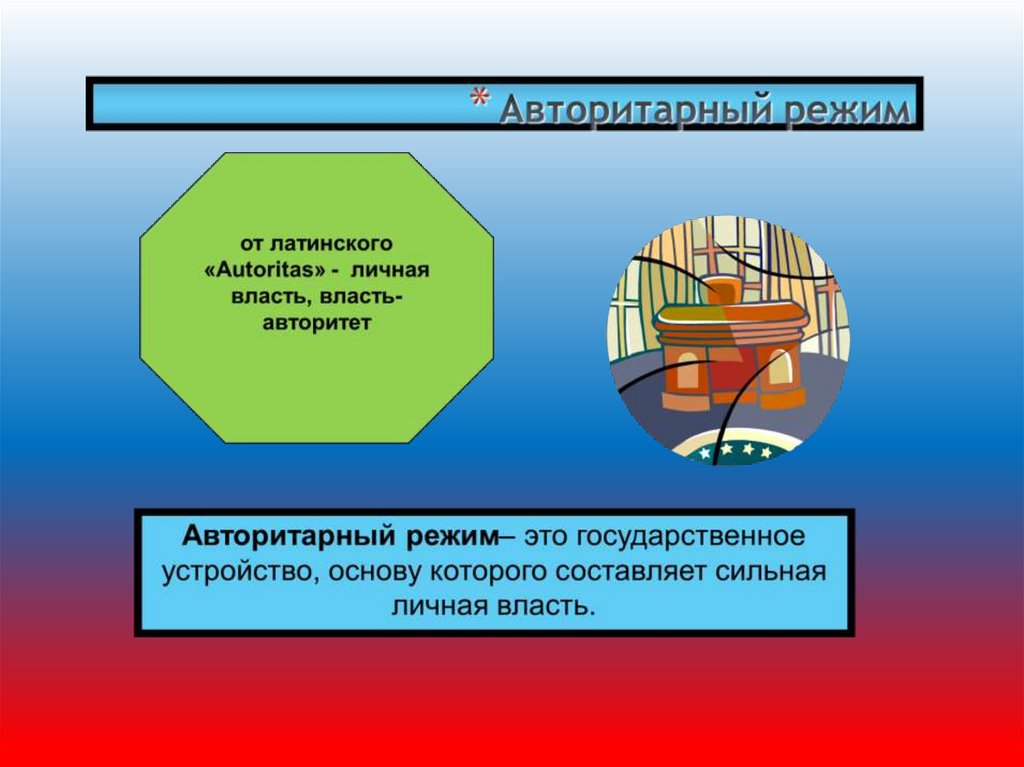 * Авторитарный режим

от латинского «Autoritas» - личная власть, власть-авторитет

Авторитарный режим– это государственное устройство, основу которого составляет сильная личная власть.